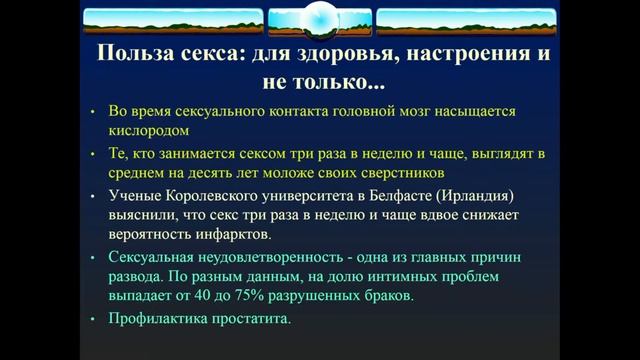 Польза секса: для здоровья, настроения и не только...

• Во время сексуального контакта головной мозг насыщается кислородом

• Те, кто занимается сексом три раза в неделю и чаще, выглядят в среднем на десять лет моложе своих сверстников

• Ученые Королевского университета в Белфасте (Ирландия) выяснили, что секс три раза в неделю и чаще вдвое снижает вероятность инфарктов.

• Сексуальная неудовлетворенность - одна из главных причин развода. По разным данным, на долю интимных проблем выпадает от 40 до 75% разрушенных браков.

• Профилактика простатита.